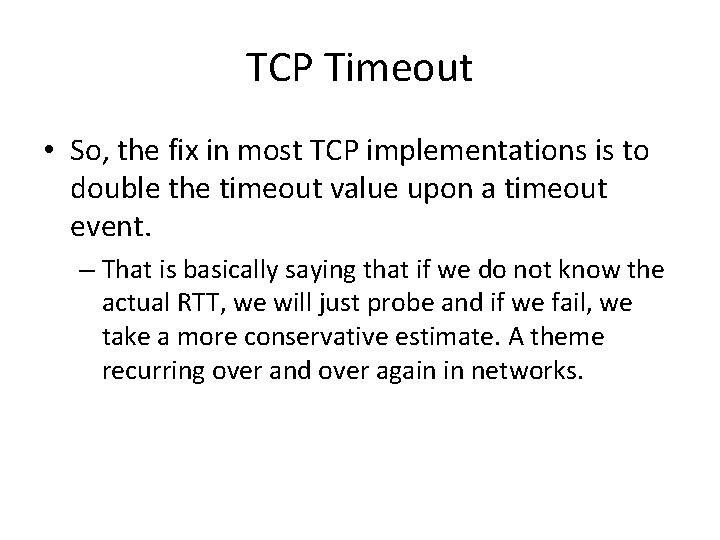 TCP Timeout

• So, the fix in most TCP implementations is to double the timeout value upon a timeout event.

– That is basically saying that if we do not know the actual RTT, we will just probe and if we fail, we take a more conservative estimate. A theme recurring over and over again in networks.